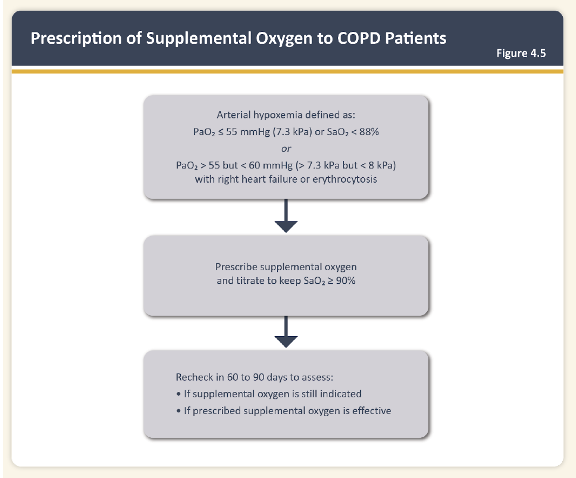 Prescription of Supplemental Oxygen to COPD Patients

Figure 4.5

Arterial hypoxemia defined as:
$PaO_2 \leq 55$ mmHg (7.3 kPa) or $SaO_2 < 88\%$
or
$PaO_2 > 55$ but $< 60$ mmHg ($> 7.3$ kPa but $< 8$ kPa)
with right heart failure or erythrocytosis

Prescribe supplemental oxygen
and titrate to keep $SaO_2 \geq 90\%$

Recheck in 60 to 90 days to assess:
• If supplemental oxygen is still indicated
• If prescribed supplemental oxygen is effective